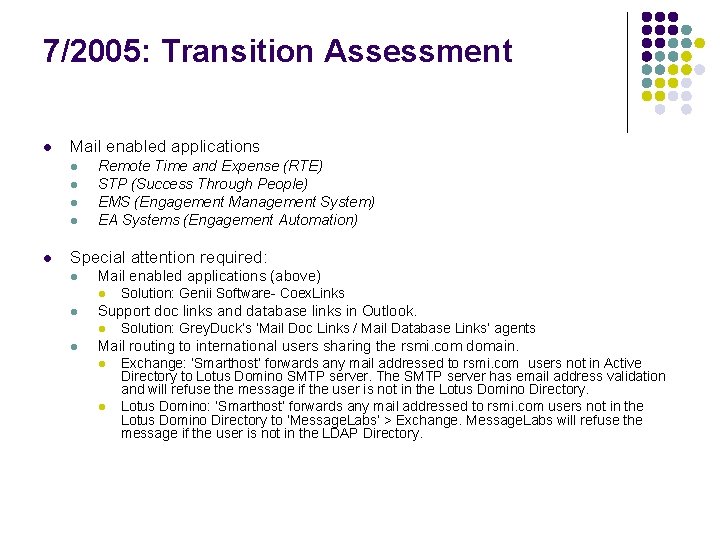 7/2005: Transition Assessment

- Mail enabled applications
  - Remote Time and Expense (RTE)
  - STP (Success Through People)
  - EMS (Engagement Management System)
  - EA Systems (Engagement Automation)

- Special attention required:
  - Mail enabled applications (above)
    - Solution: Genii Software- CoexLinks
  - Support doc links and database links in Outlook.
    - Solution: GreyDuck's 'Mail Doc Links / Mail Database Links' agents
  - Mail routing to international users sharing the rsmi.com domain.
    - Exchange: 'Smarthost' forwards any mail addressed to rsmi.com users not in Active Directory to Lotus Domino SMTP server. The SMTP server has email address validation and will refuse the message if the user is not in the Lotus Domino Directory.
    - Lotus Domino: 'Smarthost' forwards any mail addressed to rsmi.com users not in the Lotus Domino Directory to 'MessageLabs' > Exchange. MessageLabs will refuse the message if the user is not in the LDAP Directory.